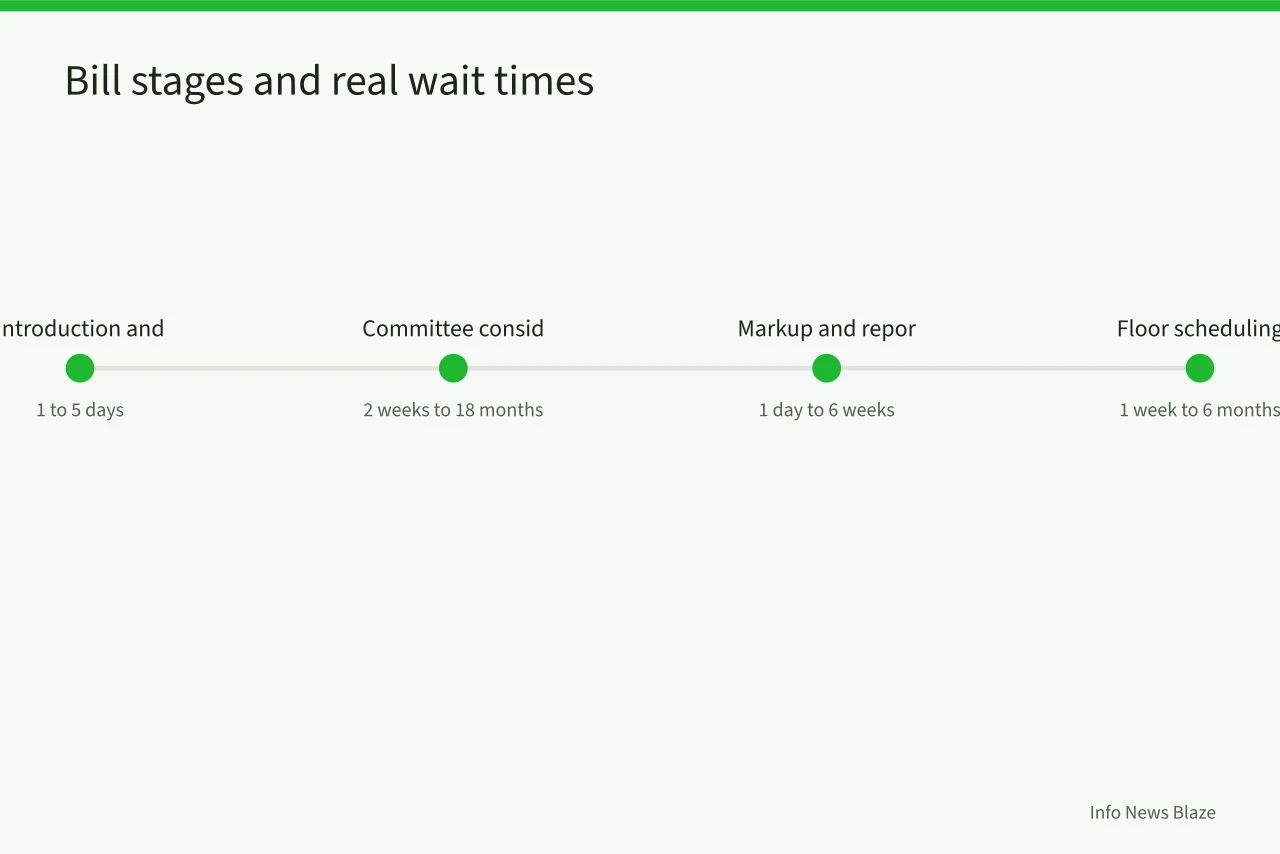 Bill stages and real wait times

ntroduction and
1 to 5 days

Committee consid
2 weeks to 18 months

Markup and repor
1 day to 6 weeks

Floor scheduling
1 week to 6 months

Info News Blaze